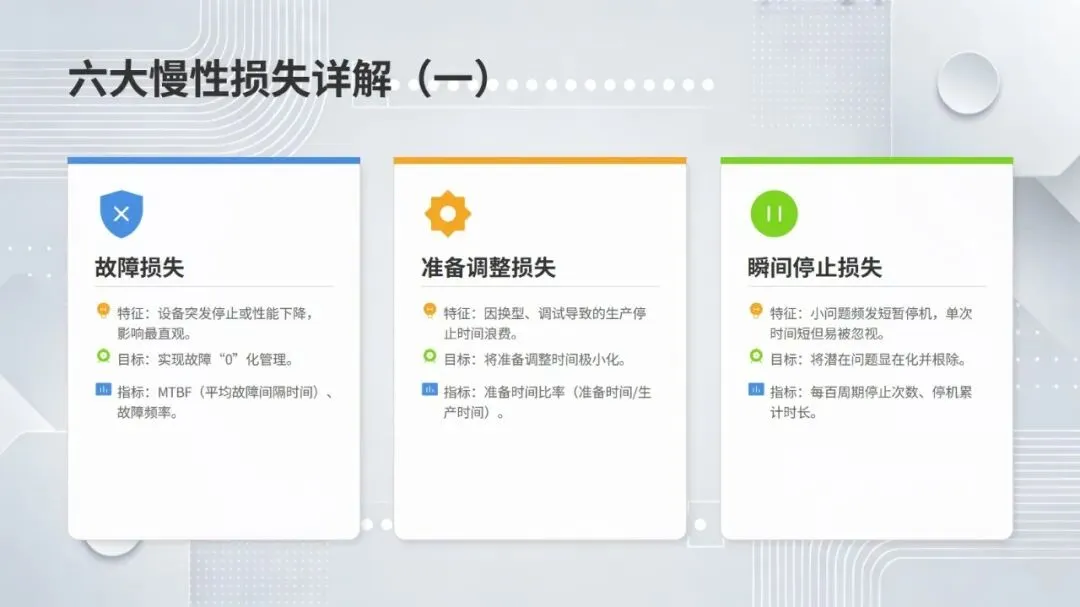 六大慢性损失详解（一）

故障损失

特征：设备突发停止或性能下降，影响最直观。

目标：实现故障“0”化管理。

指标：MTBF（平均故障间隔时间）、故障频率。

准备调整损失

特征：因换型、调试导致的生产停止时间浪费。

目标：将准备调整时间极小化。

指标：准备时间比率（准备时间/生产时间）。

瞬间停止损失

特征：小问题频发短暂停机，单次时间短但易被忽视。

目标：将潜在问题显在化并根除。

指标：每百周期停止次数、停机累计时长。